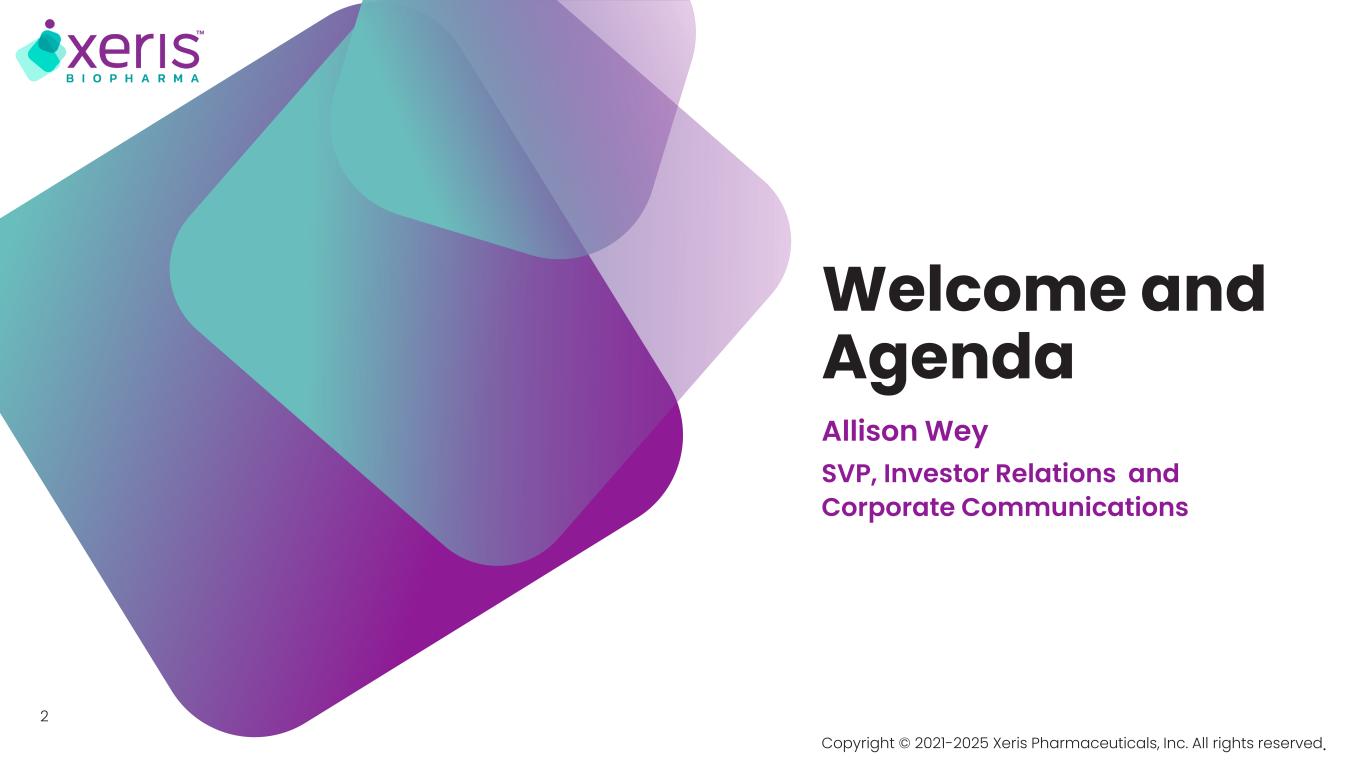 xeris™
BIOPHARMA

Welcome and Agenda

Allison Wey

SVP, Investor Relations and Corporate Communications

2

Copyright © 2021-2025 Xeris Pharmaceuticals, Inc. All rights reserved.